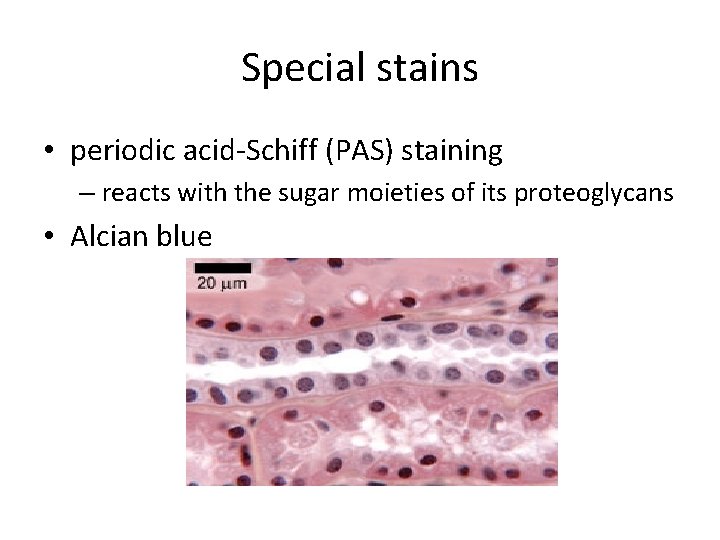 Special stains

• periodic acid-Schiff (PAS) staining
  – reacts with the sugar moieties of its proteoglycans
• Alcian blue

20 μm